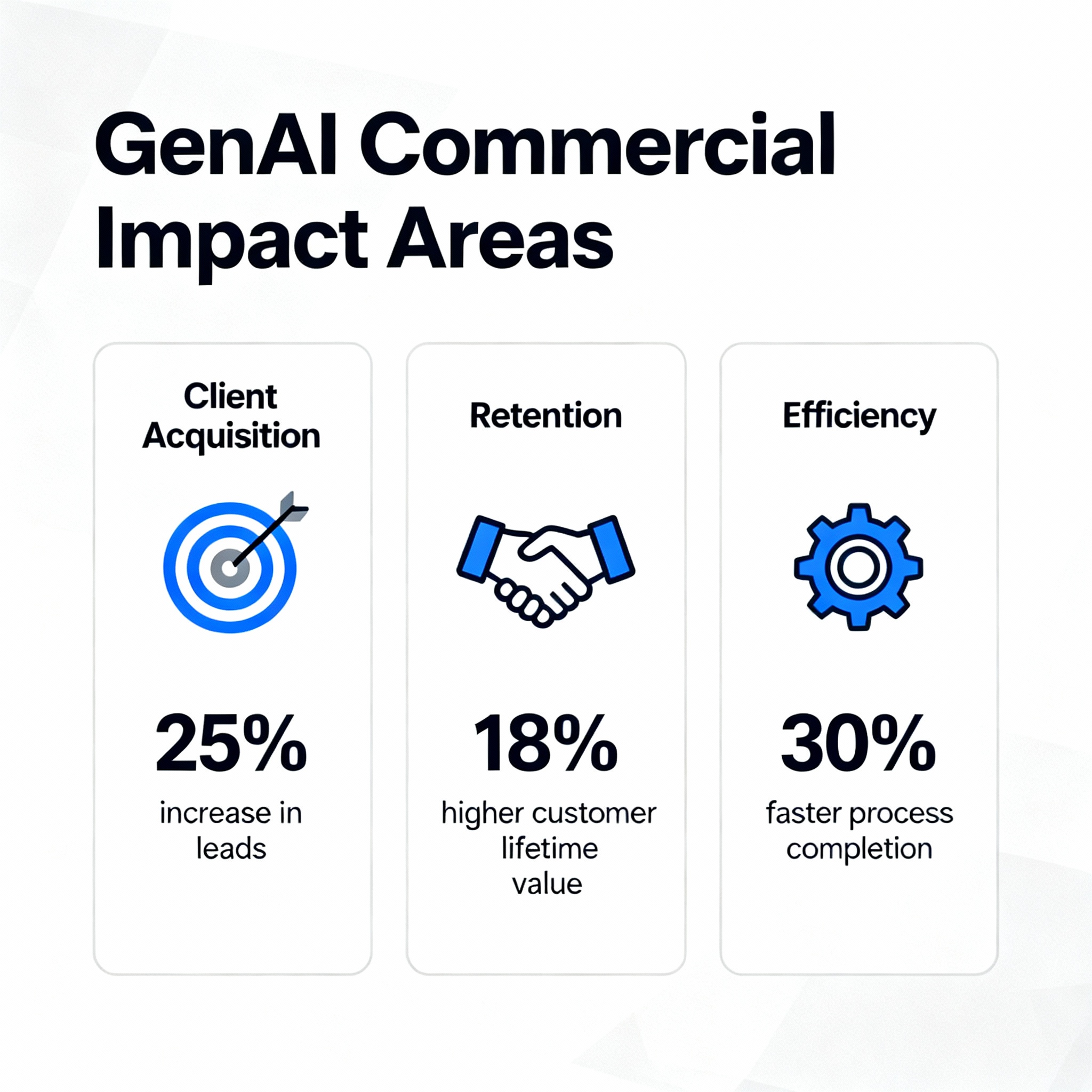 GenAI Commercial Impact Areas

Client Acquisition

25%

increase in leads

Retention

18%

higher customer lifetime value

Efficiency

30%

faster process completion